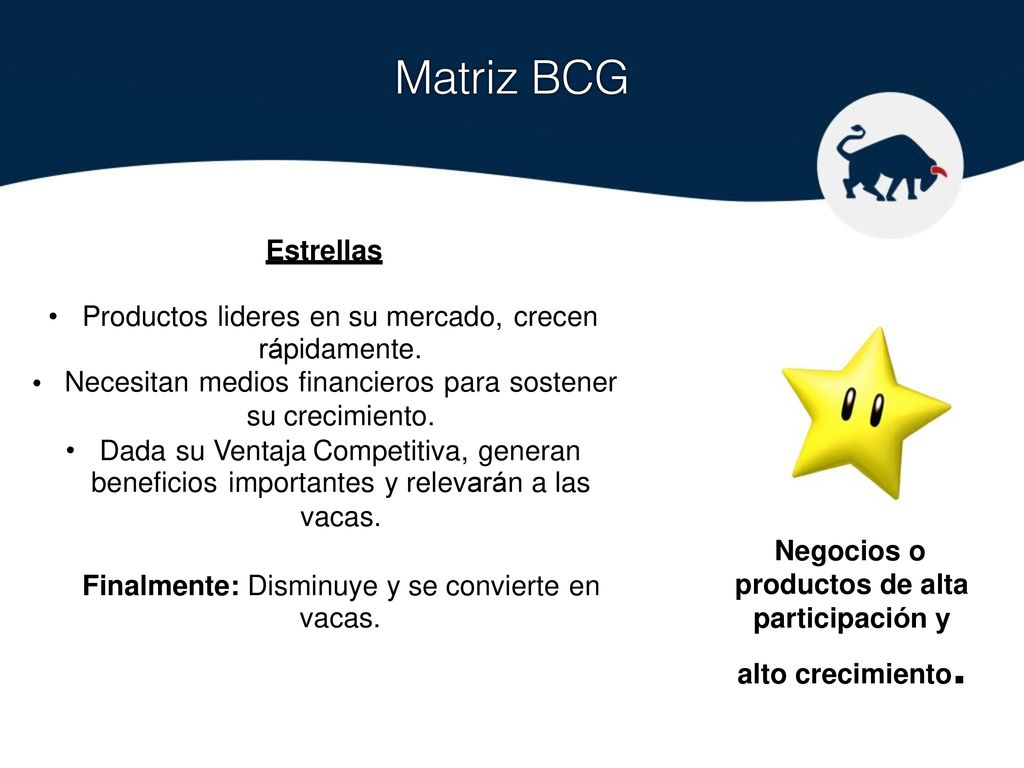 Matriz BCG

Estrellas

• Productos lideres en su mercado, crecen rápidamente.
• Necesitan medios financieros para sostener su crecimiento.
• Dada su Ventaja Competitiva, generan beneficios importantes y relevarán a las vacas.

Finalmente: Disminuye y se convierte en vacas.

Negocios o productos de alta participación y alto crecimiento.